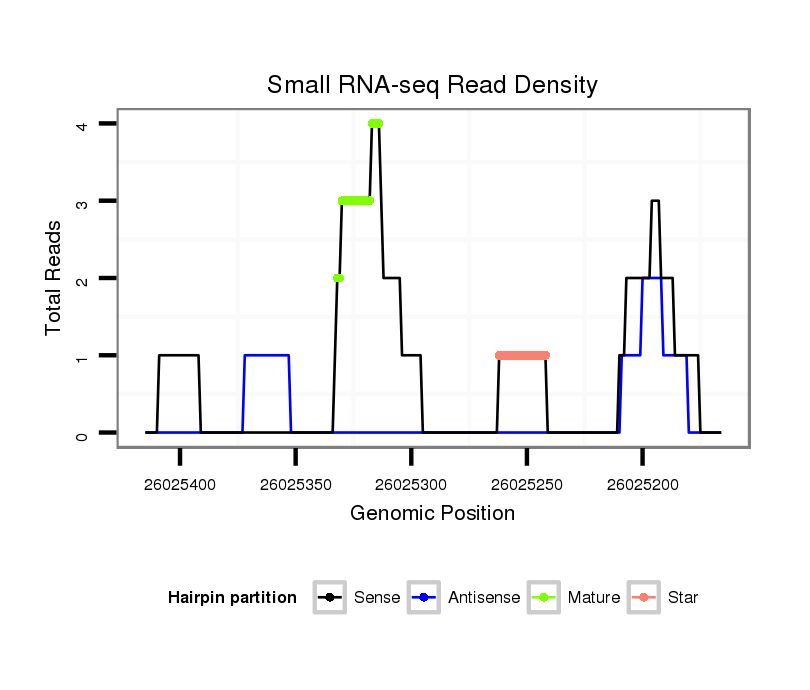 Small RNA-seq Read Density

Total Reads

4
3
2
1
0

26025400 26025350 26025300 26025250 26025200

Genomic Position

Hairpin partition Sense Antisense Mature Star